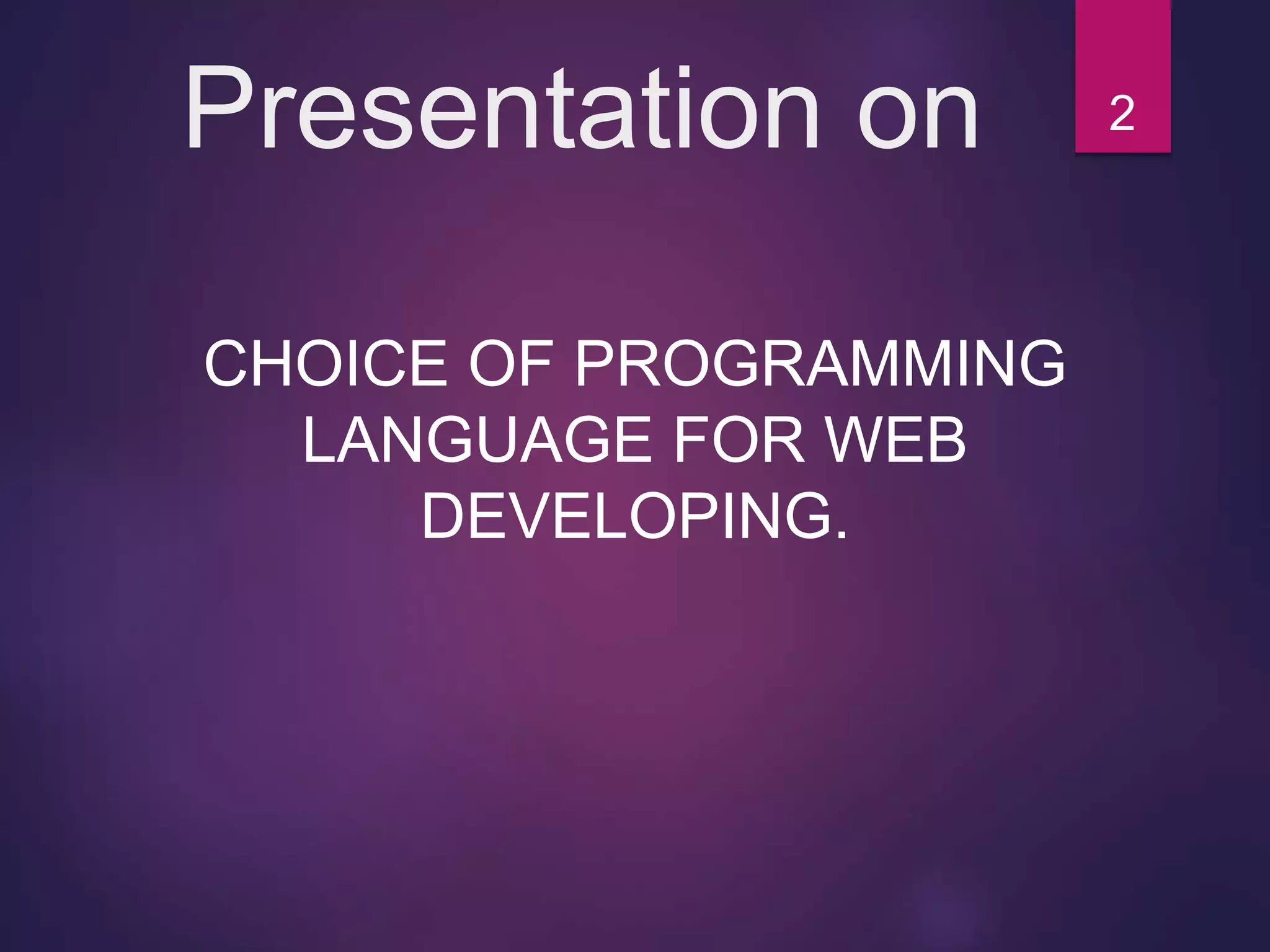 Presentation on

2

CHOICE OF PROGRAMMING LANGUAGE FOR WEB DEVELOPING.